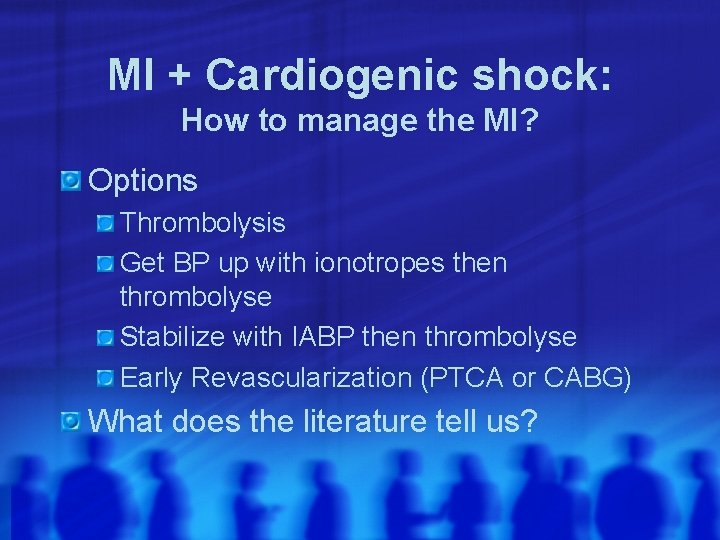 MI + Cardiogenic shock:
How to manage the MI?

Options
Thrombolysis
Get BP up with ionotropes then thrombolyse
Stabilize with IABP then thrombolyse
Early Revascularization (PTCA or CABG)

What does the literature tell us?